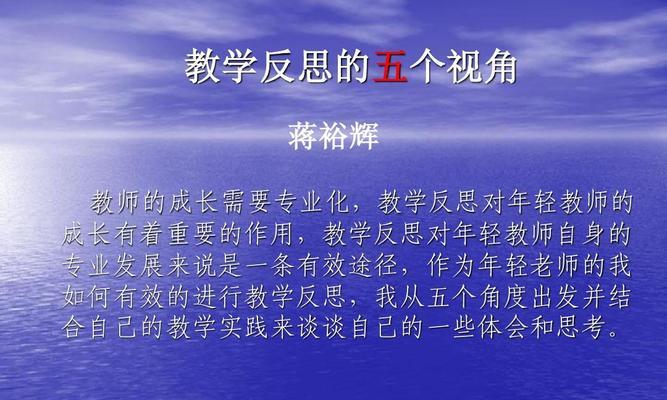 教学反思的五个视角

蒋裕辉

教师的成长需要专业化，教学反思对年轻教师的成长有着重要的作用，教学反思对年轻教师自身的专业发展来说是一条有效途径，作为年轻老师的我如何有效的进行教学反思，我从五个角度出发并结合自己的教学实践来谈谈自己的一些体会和思考。